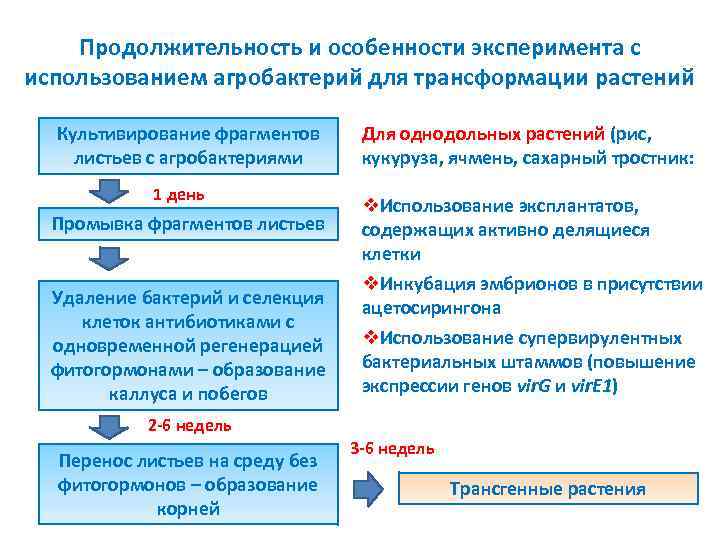 Продолжительность и особенности эксперимента с использованием агробактерий для трансформации растений

Культивирование фрагментов листьев с агробактериями

1 день

Промывка фрагментов листьев

Удаление бактерий и селекция клеток антибиотиками с одновременной регенерацией фитогормонами – образование каллуса и побегов

2-6 недель

Перенос листьев на среду без фитогормонов – образование корней

3-6 недель

Трансгенные растения

Для однодольных растений (рис, кукуруза, ячмень, сахарный тростник:

❖Использование эксплантатов, содержащих активно делящиеся клетки

❖Инкубация эмбрионов в присутствии ацетосирингона

❖Использование супервирулентных бактериальных штаммов (повышение экспрессии генов virG и virE1)